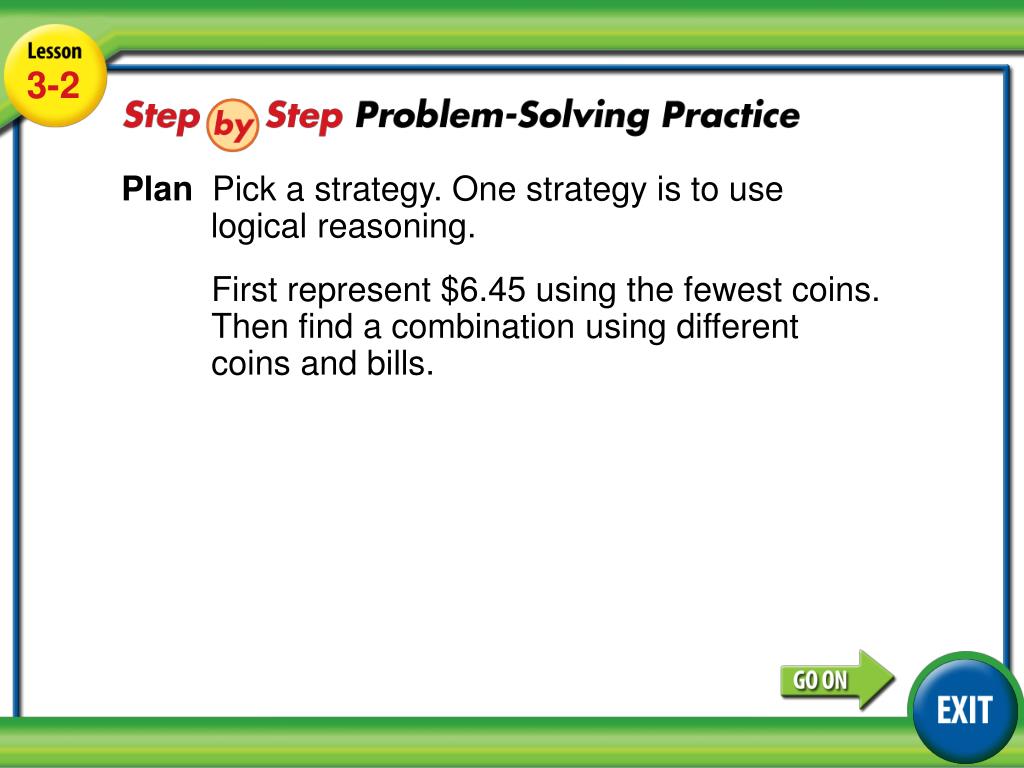 Lesson
3-2

Step by Step Problem-Solving Practice

Plan Pick a strategy. One strategy is to use logical reasoning.

First represent \$6.45 using the fewest coins. Then find a combination using different coins and bills.

GO ON

EXIT